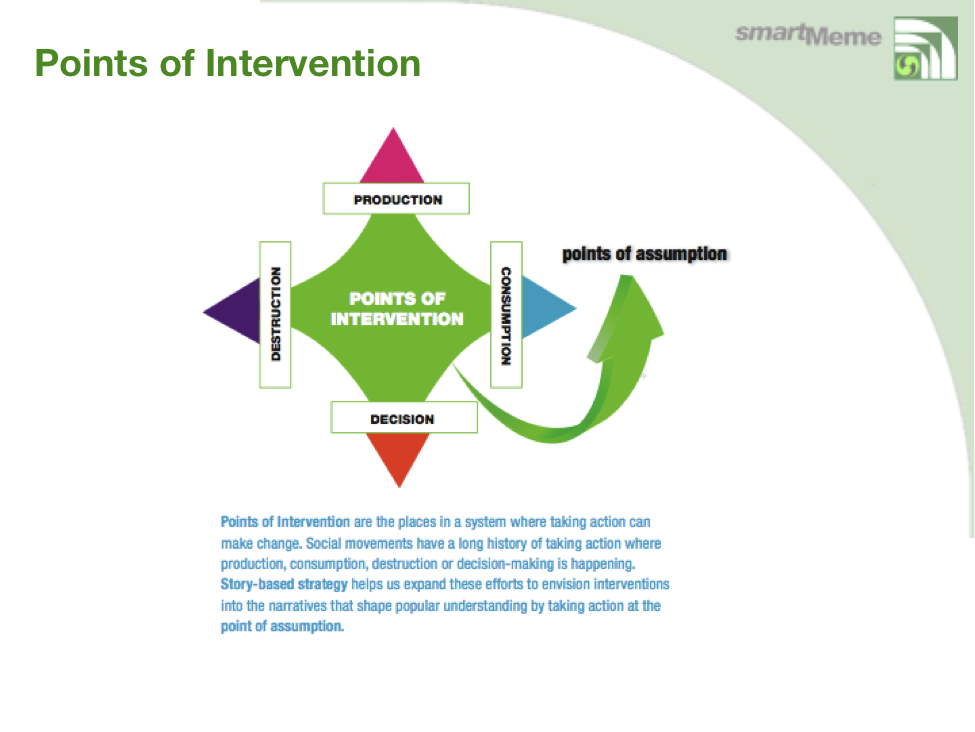 Points of Intervention

smartMeme

PRODUCTION

DESTRUCTION

POINTS OF INTERVENTION

CONSUMPTION

DECISION

points of assumption

Points of Intervention are the places in a system where taking action can make change. Social movements have a long history of taking action where production, consumption, destruction or decision-making is happening. Story-based strategy helps us expand these efforts to envision interventions into the narratives that shape popular understanding by taking action at the point of assumption.